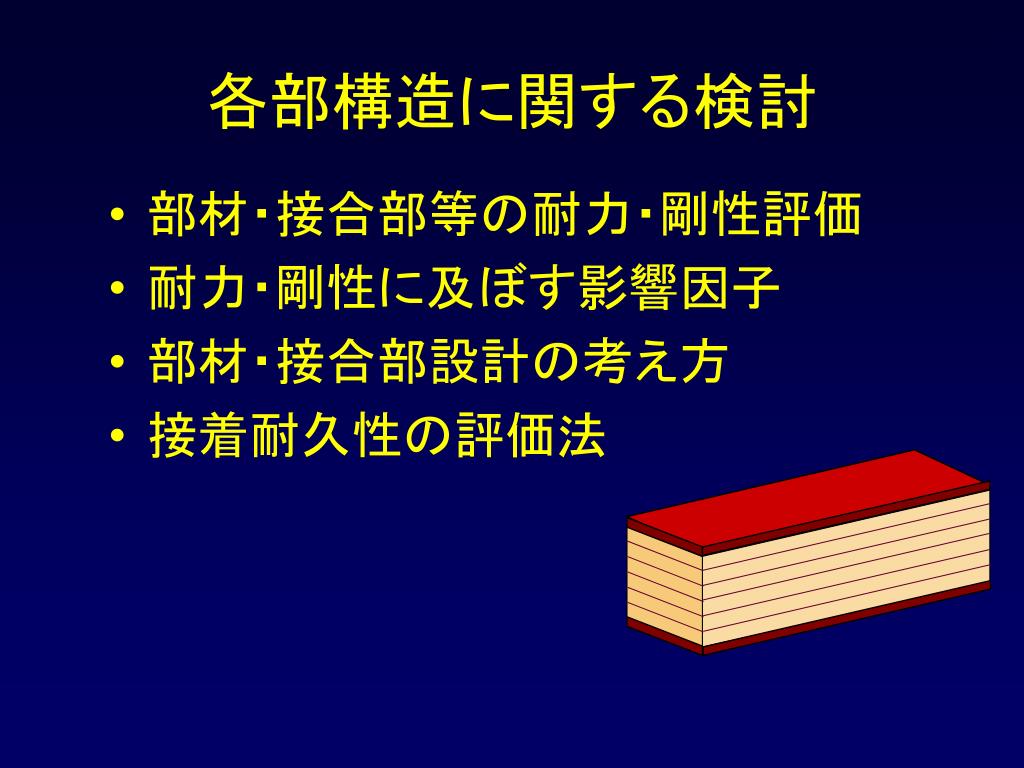 各部構造に関する検討

• 部材･接合部等の耐力･剛性評価
• 耐力･剛性に及ぼす影響因子
• 部材･接合部設計の考え方
• 接着耐久性の評価法